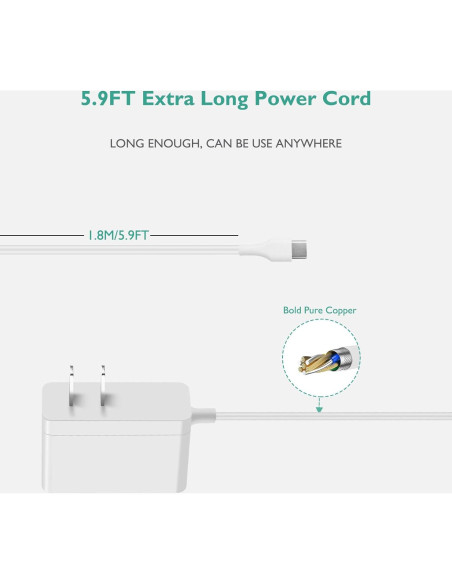 5.9FT Extra Long Power Cord

LONG ENOUGH, CAN BE USE ANYWHERE

1.8M/5.9FT

Bold Pure Copper